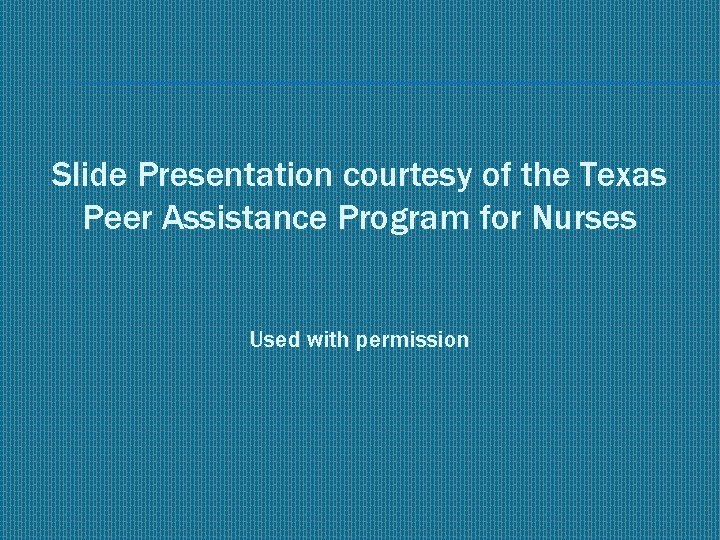 Slide Presentation courtesy of the Texas Peer Assistance Program for Nurses

Used with permission